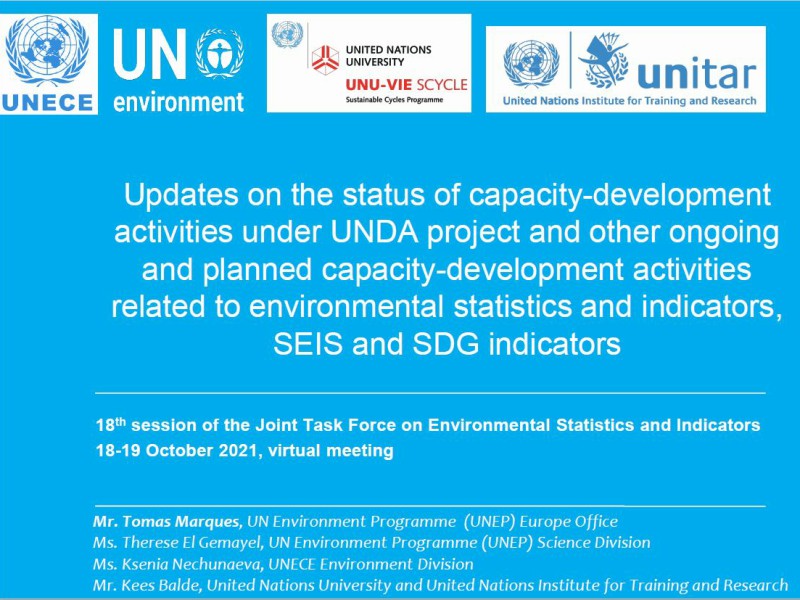 UNECE

UN environment

UNITED NATIONS UNIVERSITY
UNU-VIE SCYCLE
Sustainable Cycles Programme

unitar
United Nations Institute for Training and Research

Updates on the status of capacity-development activities under UNDA project and other ongoing and planned capacity-development activities related to environmental statistics and indicators, SEIS and SDG indicators

18$^{th}$ session of the Joint Task Force on Environmental Statistics and Indicators
18-19 October 2021, virtual meeting

Mr. Tomas Marques, UN Environment Programme (UNEP) Europe Office
Ms. Therese El Gemayel, UN Environment Programme (UNEP) Science Division
Ms. Ksenia Nechunaeva, UNECE Environment Division
Mr. Kees Balde, United Nations University and United Nations Institute for Training and Research